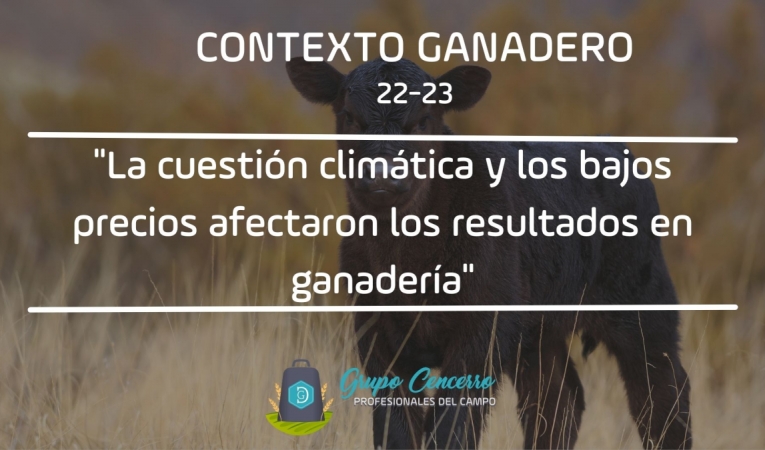 CONTEXTO GANADERO
22-23

"La cuestión climática y los bajos precios afectaron los resultados en ganadería"

Grupo Cencerro
PROFESIONALES DEL CAMPO